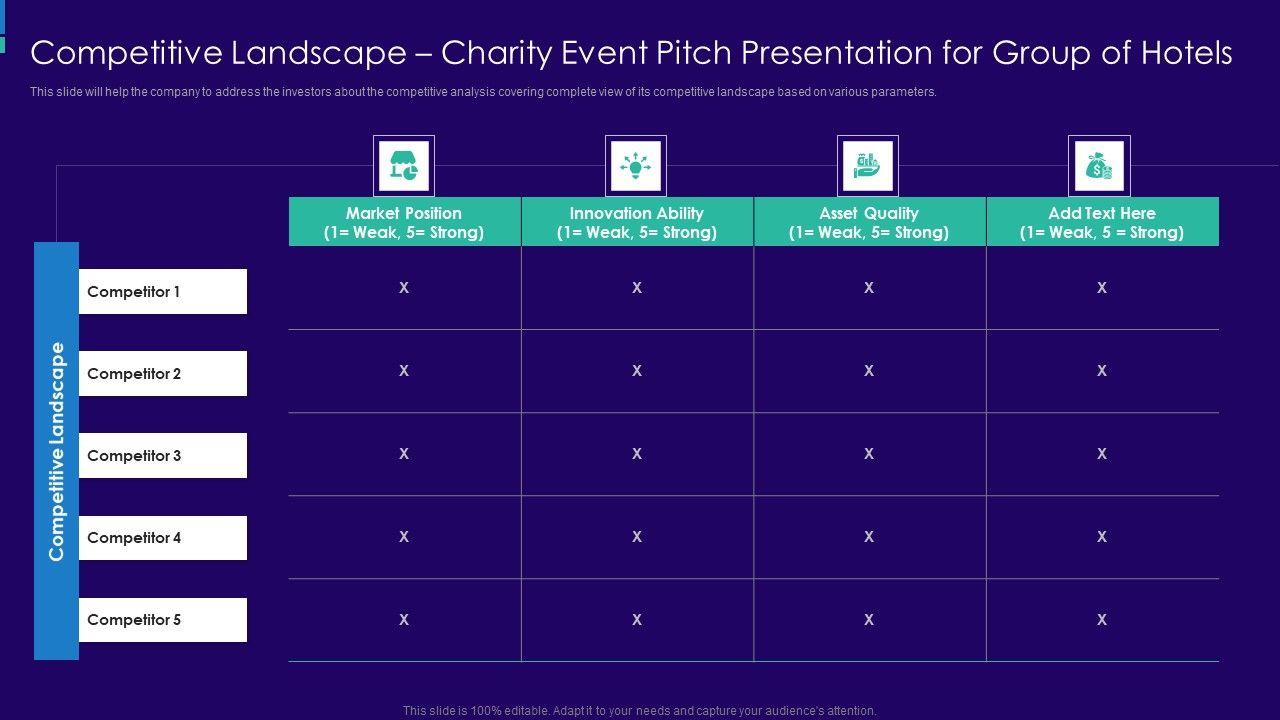 Competitive Landscape – Charity Event Pitch Presentation for Group of Hotels

This slide will help the company to address the investors about the competitive analysis covering complete view of its competitive landscape based on various parameters.

Competitive Landscape

| | Market Position (1= Weak, 5= Strong) | Innovation Ability (1= Weak, 5= Strong) | Asset Quality (1= Weak, 5= Strong) | Add Text Here (1= Weak, 5 = Strong) |
|---|---|---|---|---|
| Competitor 1 | X | X | X | X |
| Competitor 2 | X | X | X | X |
| Competitor 3 | X | X | X | X |
| Competitor 4 | X | X | X | X |
| Competitor 5 | X | X | X | X |

This slide is 100% editable. Adapt it to your needs and capture your audience's attention.